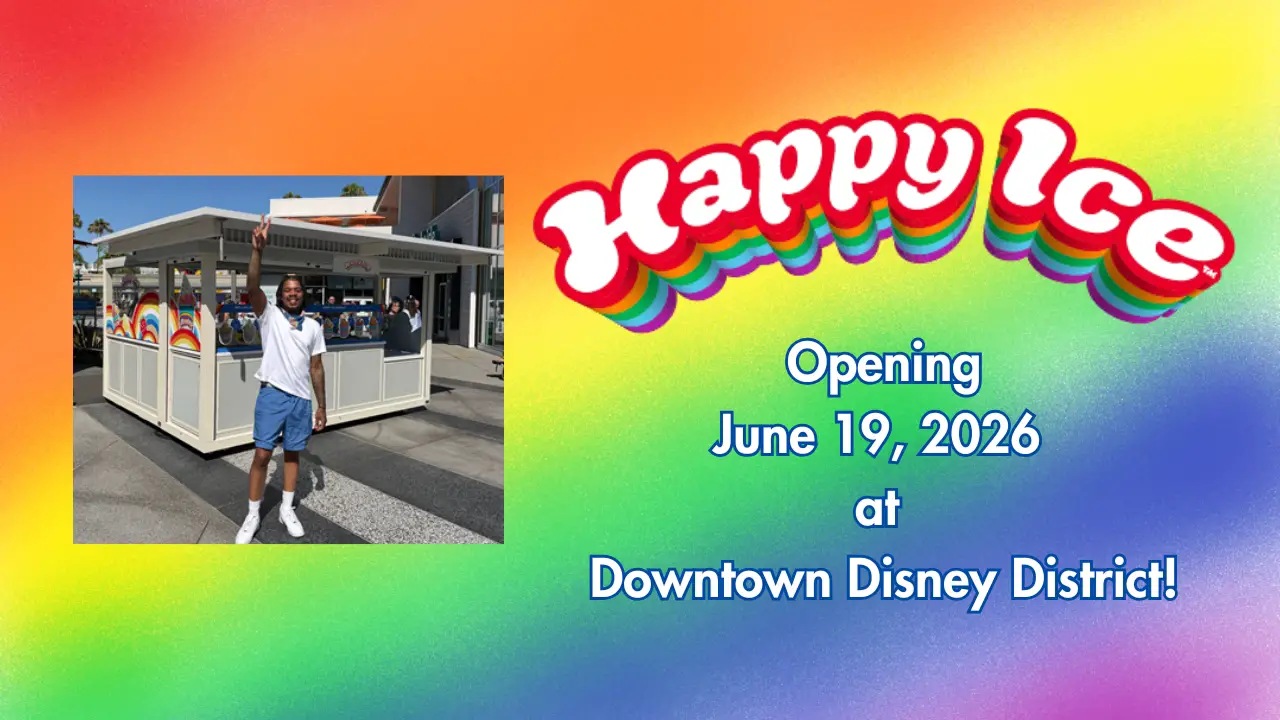 Happy Ice™

Opening
June 19, 2026
at
Downtown Disney District!